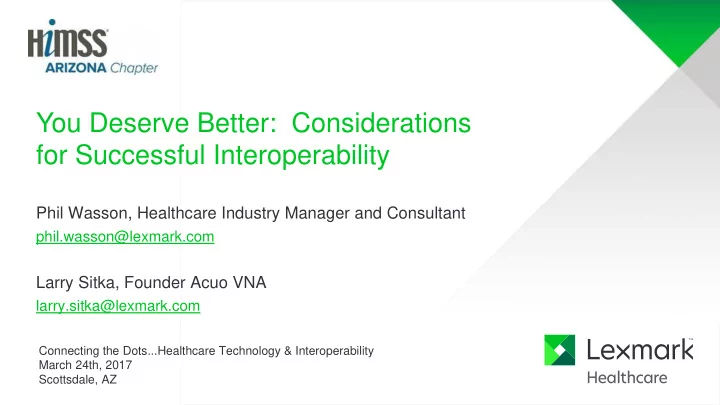 HIMSS
ARIZONA Chapter

You Deserve Better: Considerations for Successful Interoperability

Phil Wasson, Healthcare Industry Manager and Consultant
phil.wasson@lexmark.com

Larry Sitka, Founder Acuo VNA
larry.sitka@lexmark.com

Connecting the Dots...Healthcare Technology & Interoperability
March 24th, 2017
Scottsdale, AZ

Lexmark
Healthcare